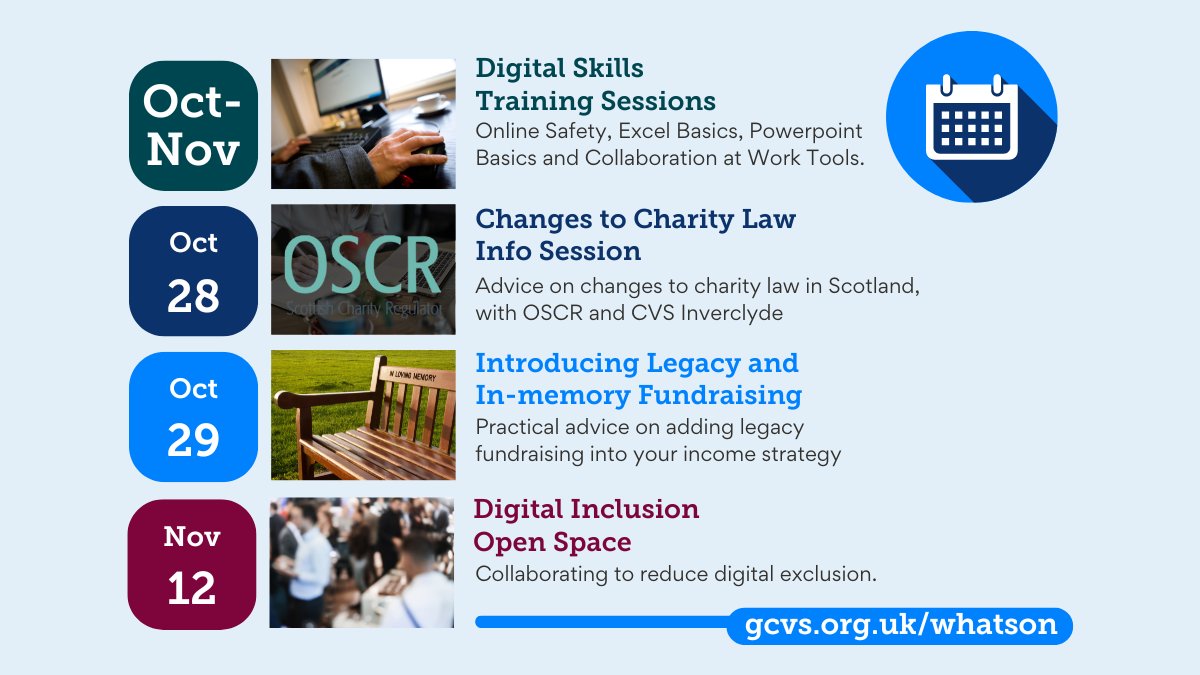 Oct-Nov

Digital Skills Training Sessions

Online Safety, Excel Basics, Powerpoint Basics and Collaboration at Work Tools.

Oct 28

OSCR Scottish Charity Regulator

Changes to Charity Law Info Session

Advice on changes to charity law in Scotland, with OSCR and CVS Inverclyde

Oct 29

IN LOVING MEMORY

Introducing Legacy and In-memory Fundraising

Practical advice on adding legacy fundraising into your income strategy

Nov 12

Digital Inclusion Open Space

Collaborating to reduce digital exclusion.

gcvs.org.uk/whatson